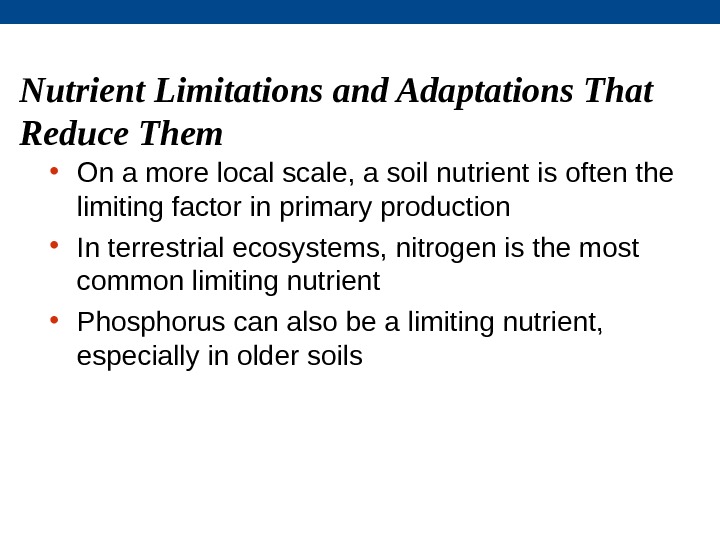 Nutrient Limitations and Adaptations That Reduce Them

• On a more local scale, a soil nutrient is often the limiting factor in primary production
• In terrestrial ecosystems, nitrogen is the most common limiting nutrient
• Phosphorus can also be a limiting nutrient, especially in older soils